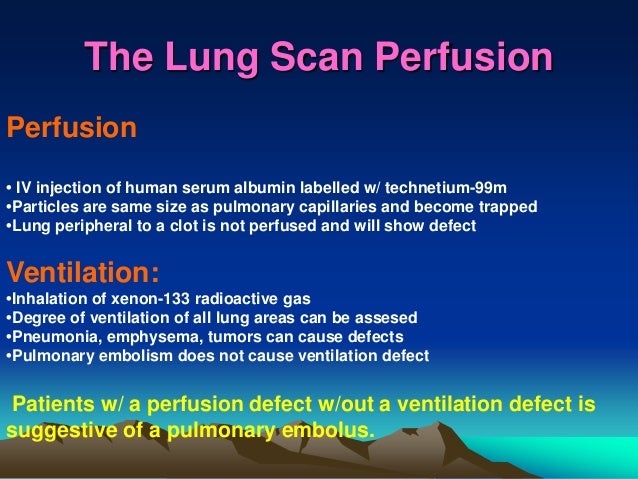 The Lung Scan Perfusion

Perfusion

• IV injection of human serum albumin labelled w/ technetium-99m
•Particles are same size as pulmonary capillaries and become trapped
•Lung peripheral to a clot is not perfused and will show defect

Ventilation:
•Inhalation of xenon-133 radioactive gas
•Degree of ventilation of all lung areas can be assesed
•Pneumonia, emphysema, tumors can cause defects
•Pulmonary embolism does not cause ventilation defect

Patients w/ a perfusion defect w/out a ventilation defect is suggestive of a pulmonary embolus.